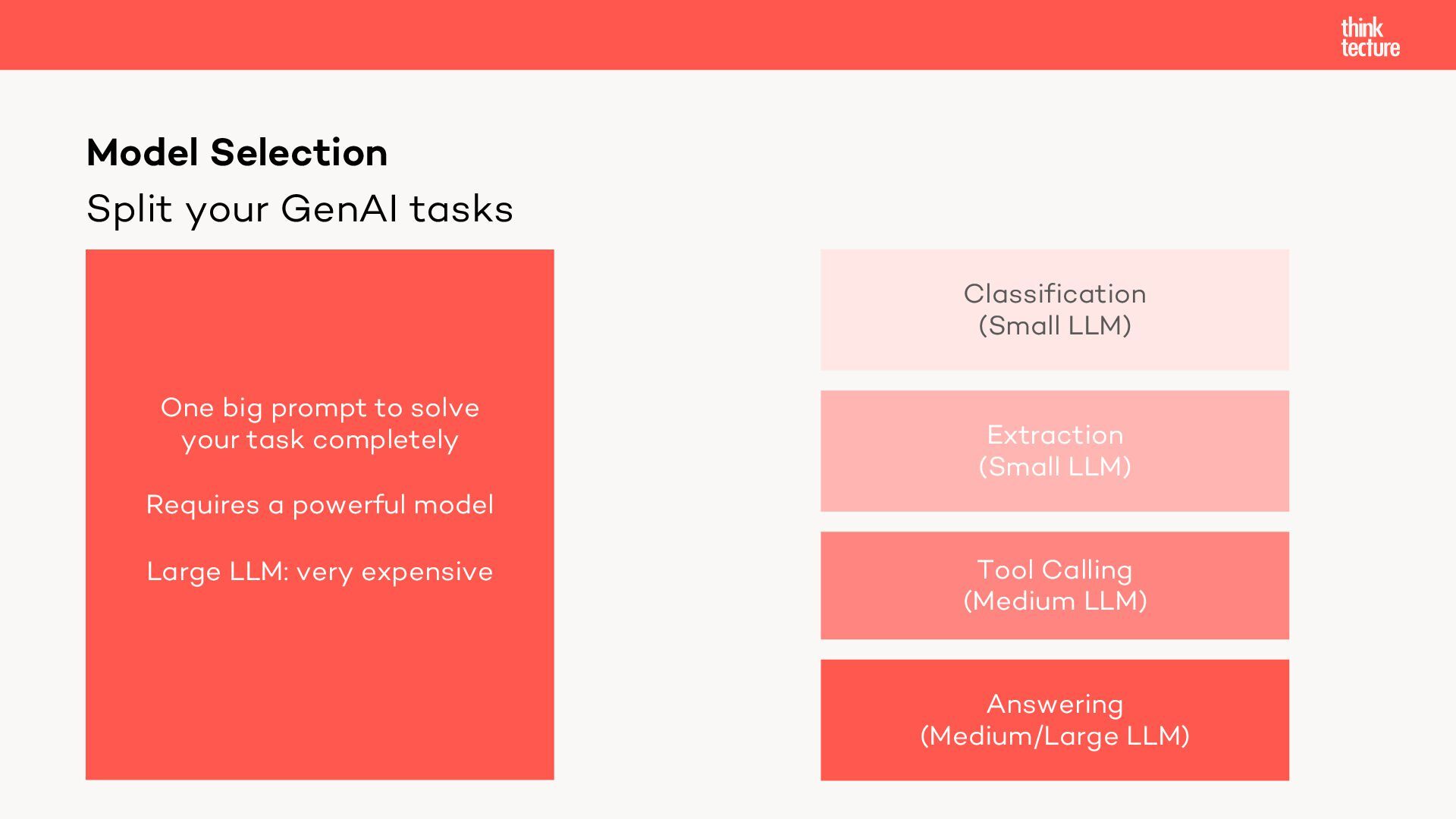 think tecture

Model Selection

Split your GenAI tasks

One big prompt to solve your task completely

Requires a powerful model

Large LLM: very expensive

Classification
(Small LLM)

Extraction
(Small LLM)

Tool Calling
(Medium LLM)

Answering
(Medium/Large LLM)